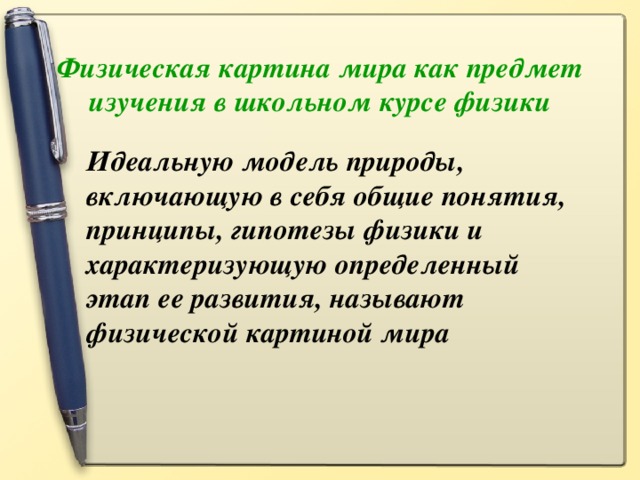 Физическая картина мира как предмет изучения в школьном курсе физики

Идеальную модель природы, включающую в себя общие понятия, принципы, гипотезы физики и характеризующую определенный этап ее развития, называют физической картиной мира